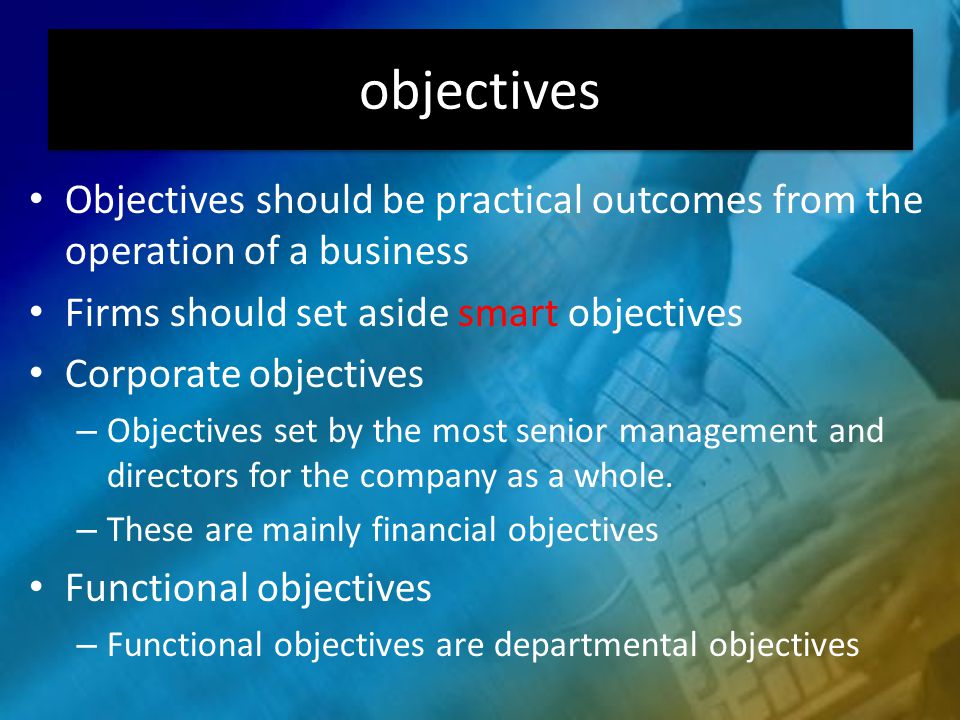 objectives

• Objectives should be practical outcomes from the operation of a business
• Firms should set aside smart objectives
• Corporate objectives
– Objectives set by the most senior management and directors for the company as a whole.
– These are mainly financial objectives
• Functional objectives
– Functional objectives are departmental objectives